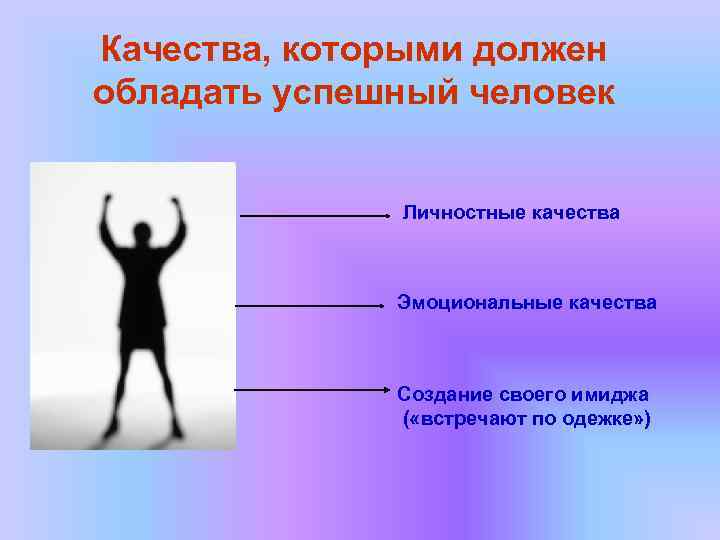 Качества, которыми должен обладать успешный человек

Личностные качества

Эмоциональные качества

Создание своего имиджа
(«встречают по одежке»)